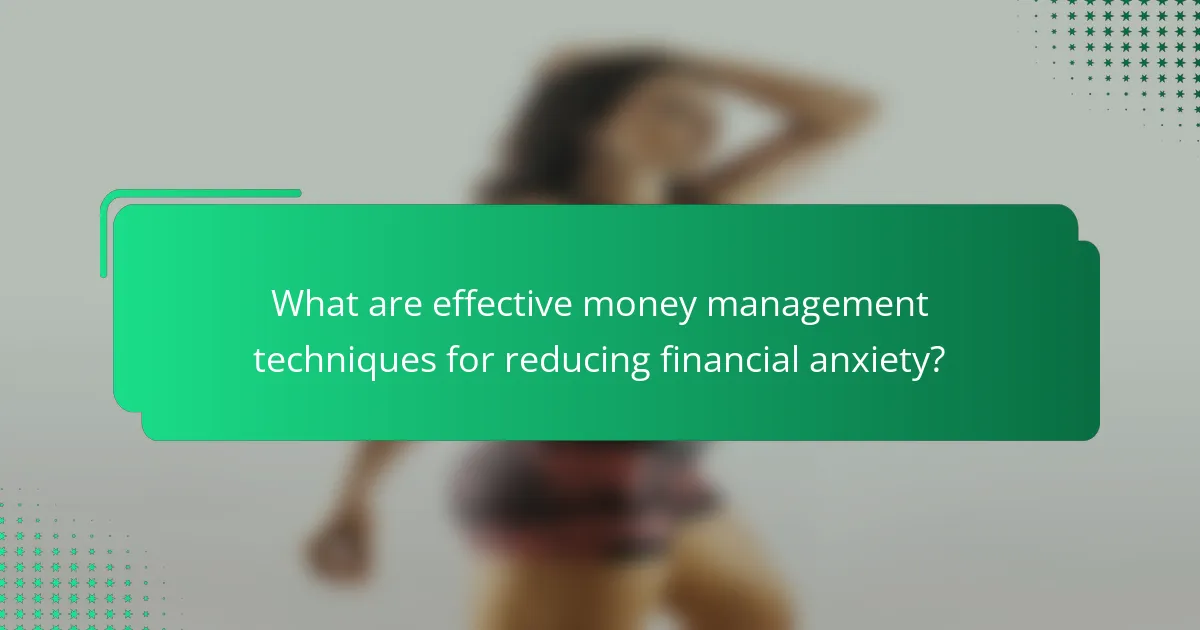 What are effective money management techniques for reducing financial anxiety?